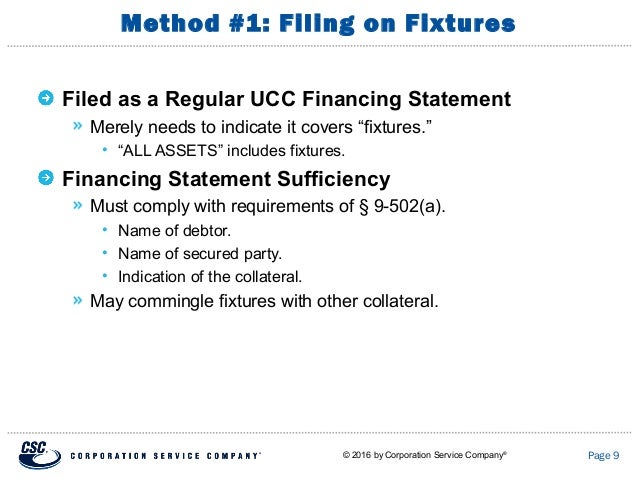 Method #1: Filing on Fixtures

Filed as a Regular UCC Financing Statement

» Merely needs to indicate it covers “fixtures.”

• “ALL ASSETS” includes fixtures.

Financing Statement Sufficiency

» Must comply with requirements of § 9-502(a).

• Name of debtor.

• Name of secured party.

• Indication of the collateral.

» May commingle fixtures with other collateral.

CSC

CORPORATION SERVICE COMPANY®

© 2016 by Corporation Service Company®

Page 9